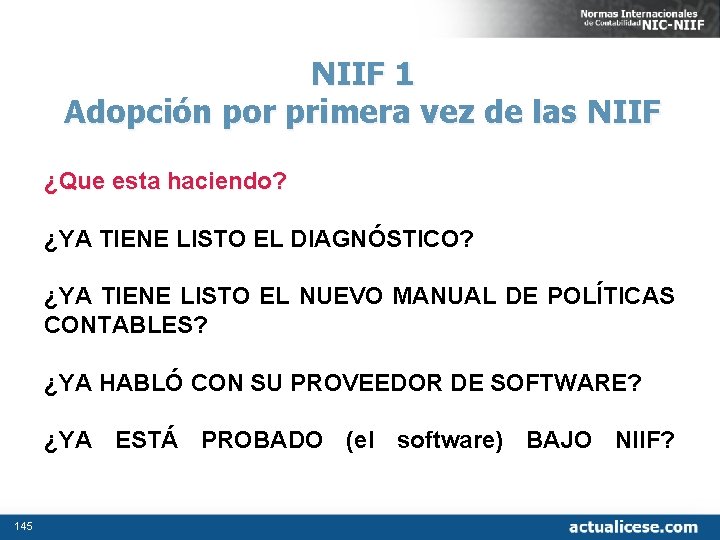 Normas Internacionales de Contabilidad NIC-NIIF

NIIF 1
Adopción por primera vez de las NIIF

¿Que esta haciendo?

¿YA TIENE LISTO EL DIAGNÓSTICO?

¿YA TIENE LISTO EL NUEVO MANUAL DE POLÍTICAS CONTABLES?

¿YA HABLÓ CON SU PROVEEDOR DE SOFTWARE?

¿YA ESTÁ PROBADO (el software) BAJO NIIF?

145

actualicese.com